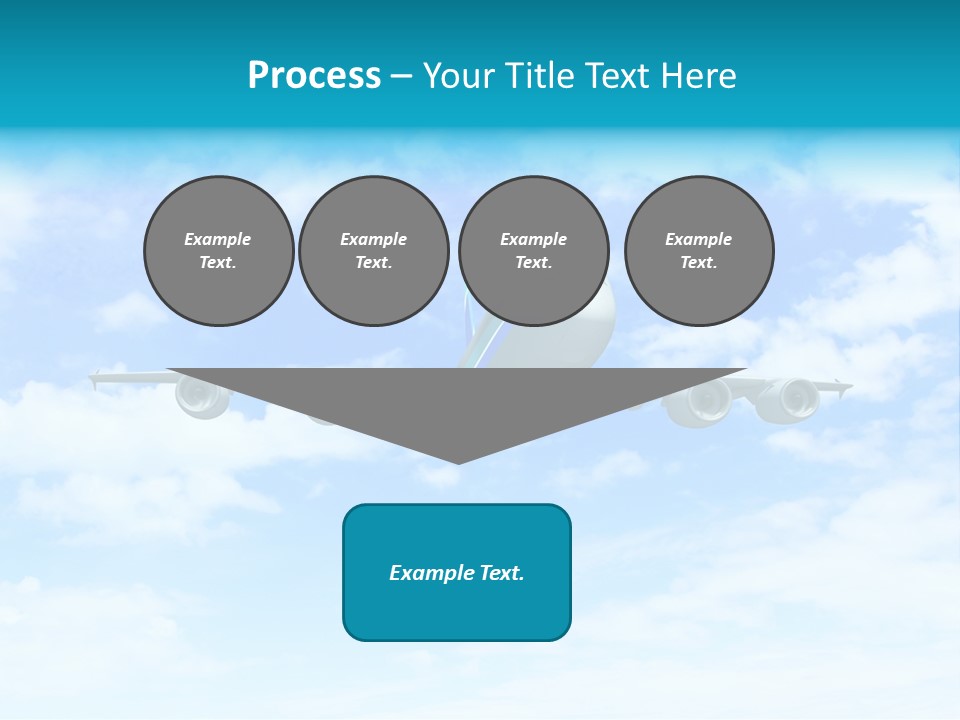 Process – Your Title Text Here

Example Text.

Example Text.

Example Text.

Example Text.

Example Text.